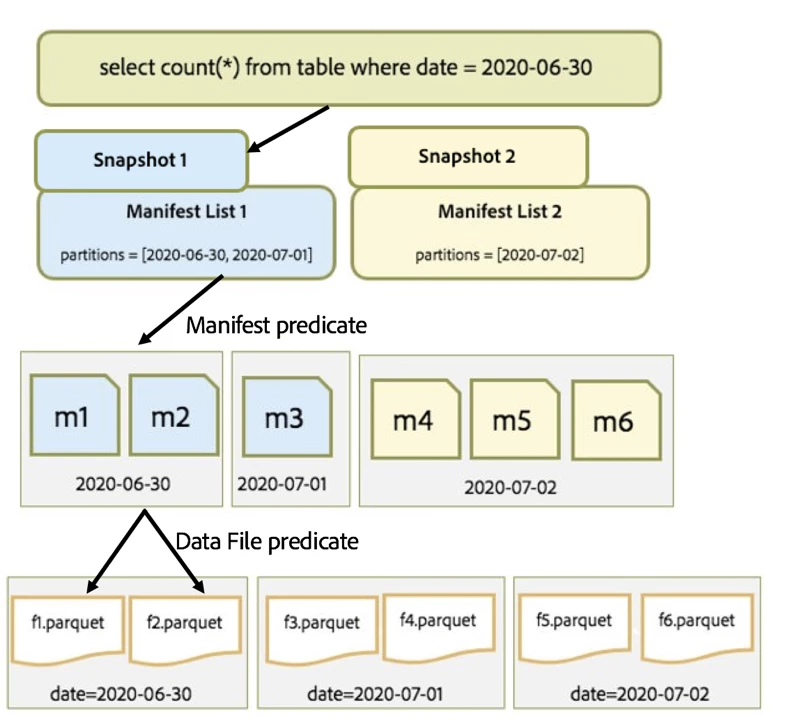 select count(*) from table where date = 2020-06-30

Snapshot 1

Manifest List 1

partitions = [2020-06-30, 2020-07-01]

Snapshot 2

Manifest List 2

partitions = [2020-07-02]

Manifest predicate

m1 m2

2020-06-30

m3

2020-07-01

m4 m5 m6

2020-07-02

Data File predicate

f1.parquet f2.parquet

date=2020-06-30

f3.parquet f4.parquet

date=2020-07-01

f5.parquet f6.parquet

date=2020-07-02